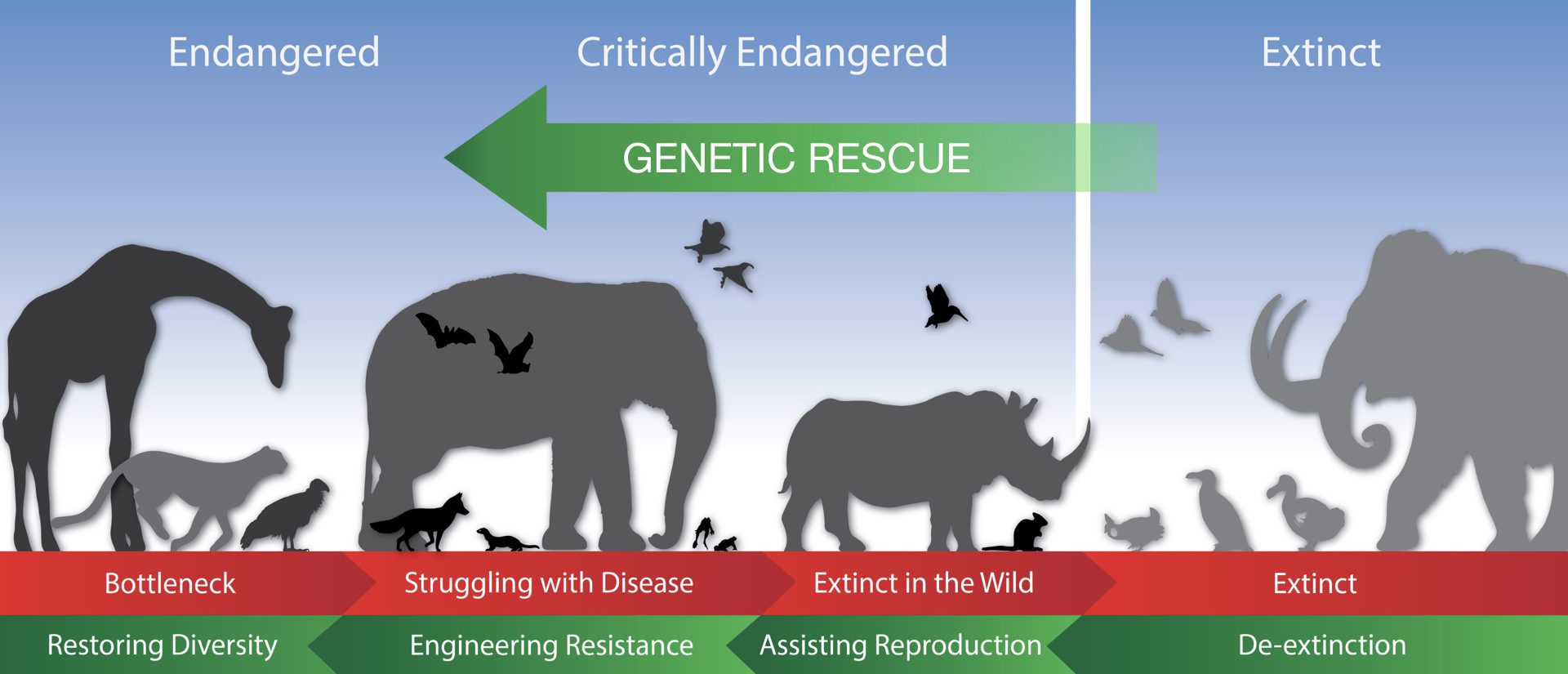 Endangered

Critically Endangered

Extinct

GENETIC RESCUE

Bottleneck

Struggling with Disease

Extinct in the Wild

Extinct

Restoring Diversity

Engineering Resistance

Assisting Reproduction

De-extinction